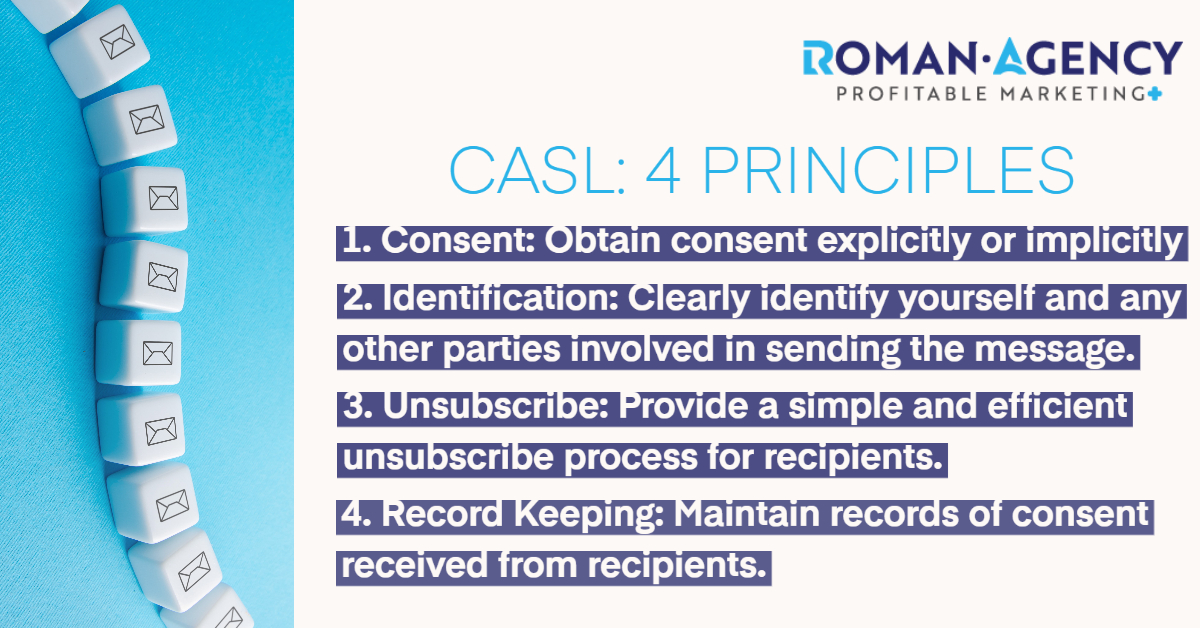 ROMAN·AGENCY
PROFITABLE MARKETING+

CASL: 4 PRINCIPLES

1. Consent: Obtain consent explicitly or implicitly

2. Identification: Clearly identify yourself and any other parties involved in sending the message.

3. Unsubscribe: Provide a simple and efficient unsubscribe process for recipients.

4. Record Keeping: Maintain records of consent received from recipients.